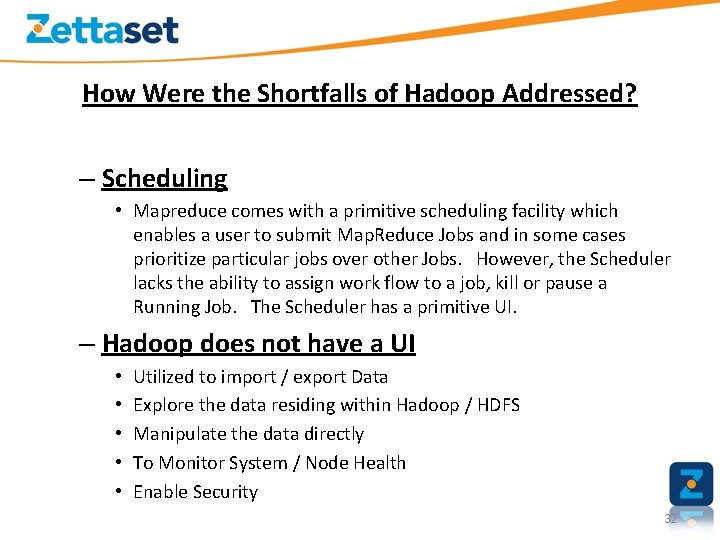 Zettaset

How Were the Shortfalls of Hadoop Addressed?

– Scheduling

• Mapreduce comes with a primitive scheduling facility which enables a user to submit MapReduce Jobs and in some cases prioritize particular jobs over other Jobs. However, the Scheduler lacks the ability to assign work flow to a job, kill or pause a Running Job. The Scheduler has a primitive UI.

– Hadoop does not have a UI

• Utilized to import / export Data
• Explore the data residing within Hadoop / HDFS
• Manipulate the data directly
• To Monitor System / Node Health
• Enable Security

32